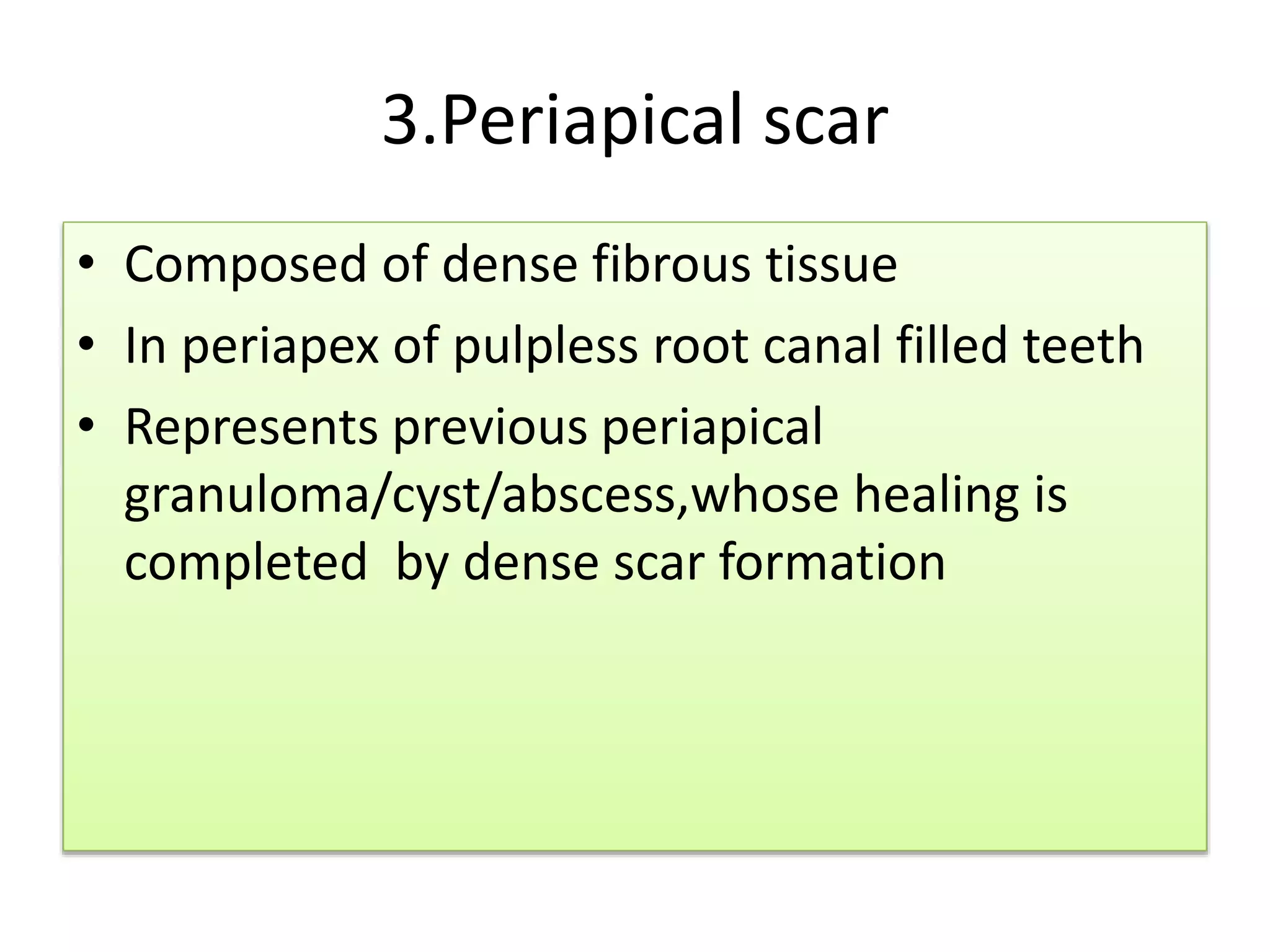 3.Periapical scar

• Composed of dense fibrous tissue
• In periapex of pulpless root canal filled teeth
• Represents previous periapical granuloma/cyst/abscess,whose healing is completed  by dense scar formation